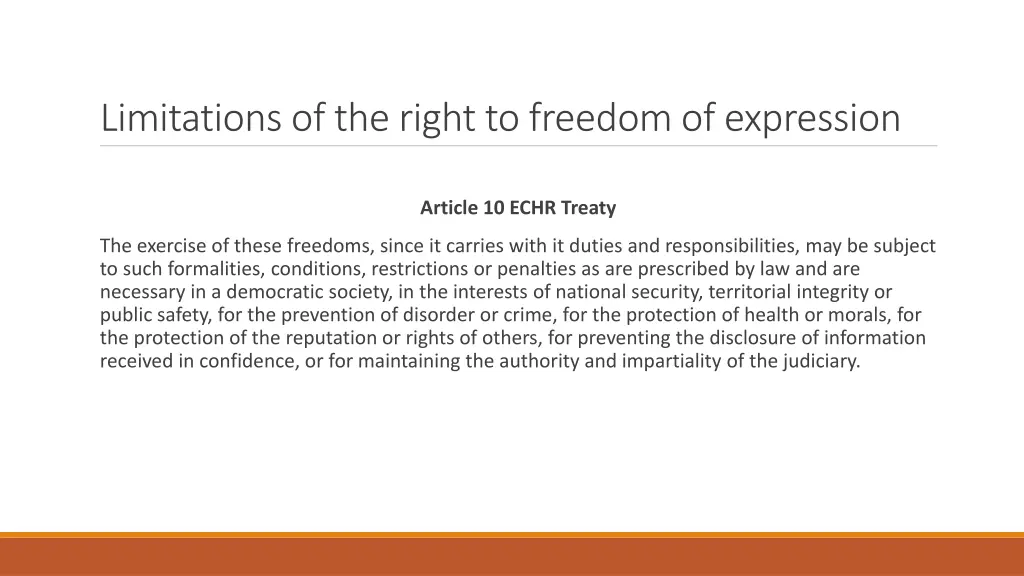 Limitations of the right to freedom of expression

Article 10 ECHR Treaty

The exercise of these freedoms, since it carries with it duties and responsibilities, may be subject to such formalities, conditions, restrictions or penalties as are prescribed by law and are necessary in a democratic society, in the interests of national security, territorial integrity or public safety, for the prevention of disorder or crime, for the protection of health or morals, for the protection of the reputation or rights of others, for preventing the disclosure of information received in confidence, or for maintaining the authority and impartiality of the judiciary.